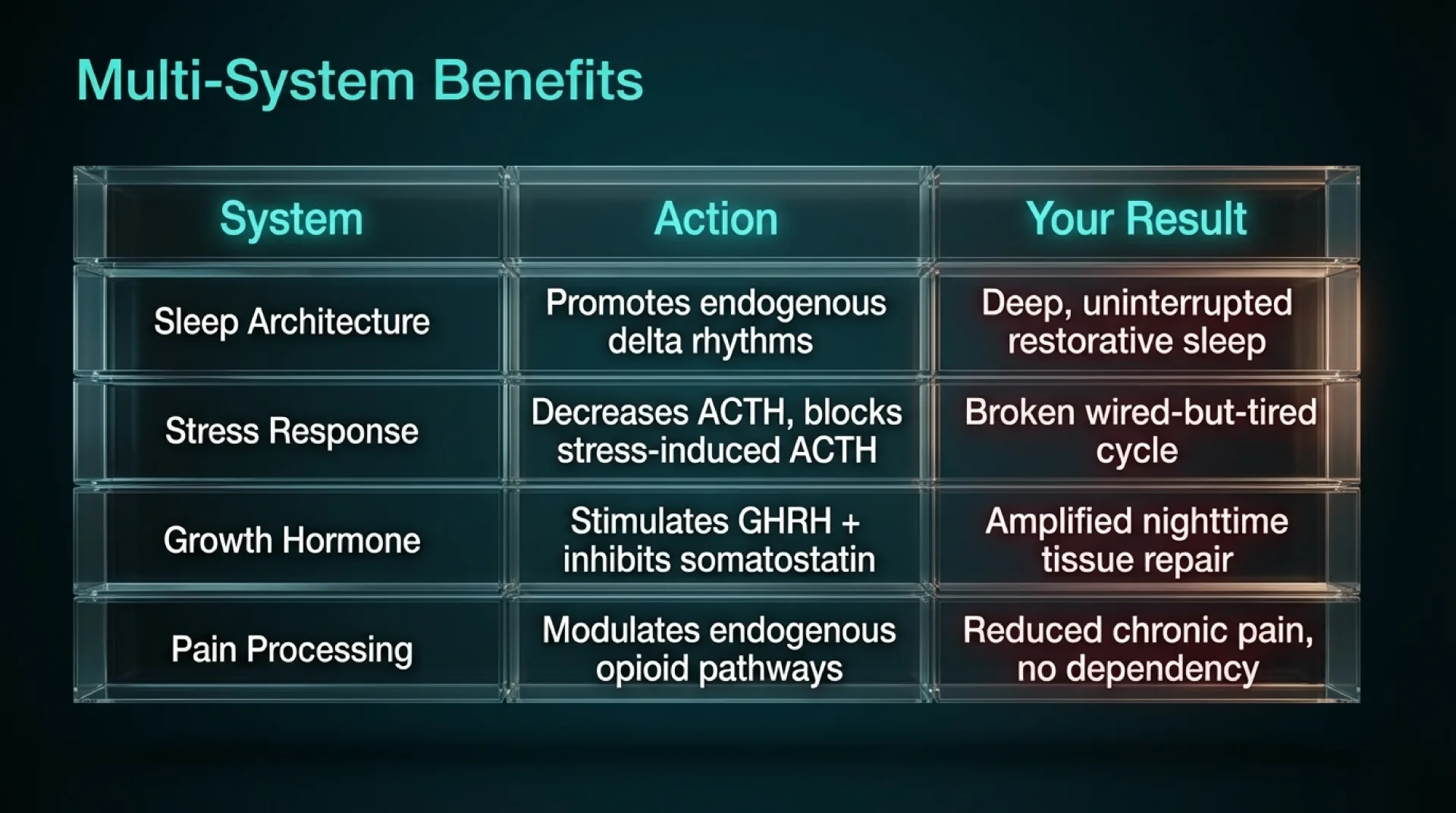 Multi-System Benefits

| System | Action | Your Result |
|---|---|---|
| Sleep Architecture | Promotes endogenous delta rhythms | Deep, uninterrupted restorative sleep |
| Stress Response | Decreases ACTH, blocks stress-induced ACTH | Broken wired-but-tired cycle |
| Growth Hormone | Stimulates GHRH + inhibits somatostatin | Amplified nighttime tissue repair |
| Pain Processing | Modulates endogenous opioid pathways | Reduced chronic pain, no dependency |